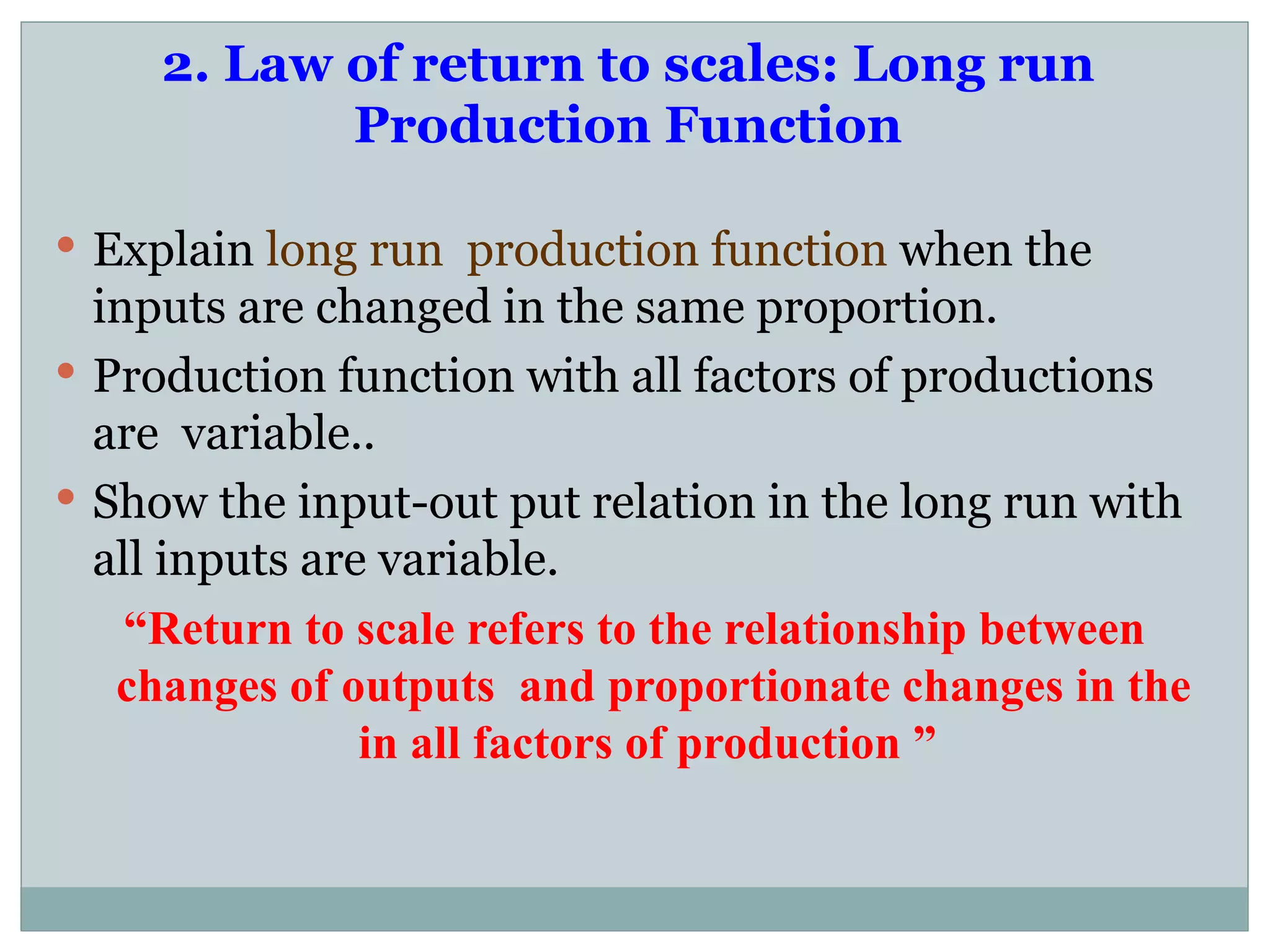 2. Law of return to scales: Long run Production Function

• Explain long run production function when the inputs are changed in the same proportion.
• Production function with all factors of productions are variable..
• Show the input-out put relation in the long run with all inputs are variable.

“Return to scale refers to the relationship between changes of outputs and proportionate changes in the in all factors of production ”